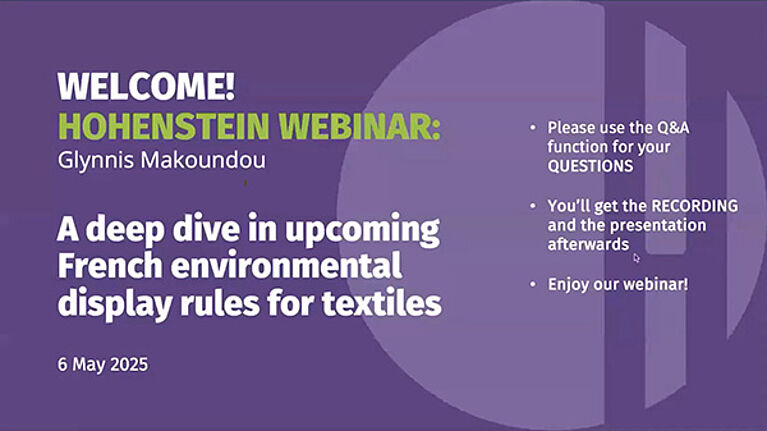 WELCOME!
HOHENSTEIN WEBINAR:
Glynnis Makoundou

A deep dive in upcoming French environmental display rules for textiles

6 May 2025

• Please use the Q&A function for your QUESTIONS

• You'll get the RECORDING and the presentation afterwards

• Enjoy our webinar!